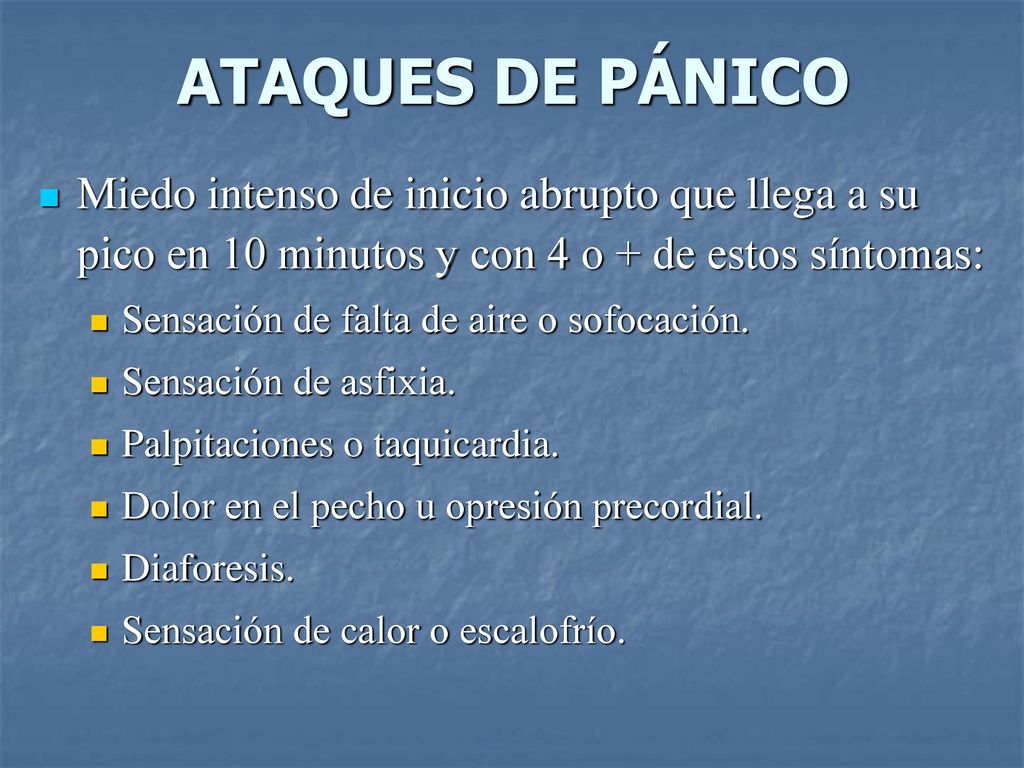 ATAQUES DE PÁNICO

Miedo intenso de inicio abrupto que llega a su pico en 10 minutos y con 4 o + de estos síntomas:

Sensación de falta de aire o sofocación.

Sensación de asfixia.

Palpitaciones o taquicardia.

Dolor en el pecho u opresión precordial.

Diaforesis.

Sensación de calor o escalofrío.